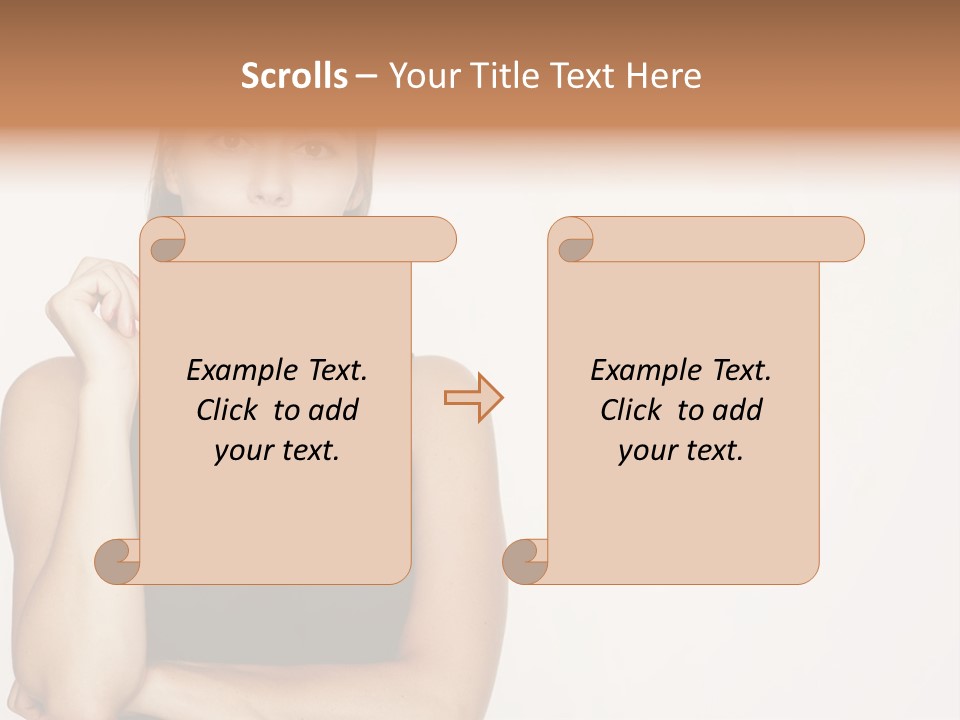 Scrolls – Your Title Text Here

Example Text. Click to add your text.

Example Text. Click to add your text.